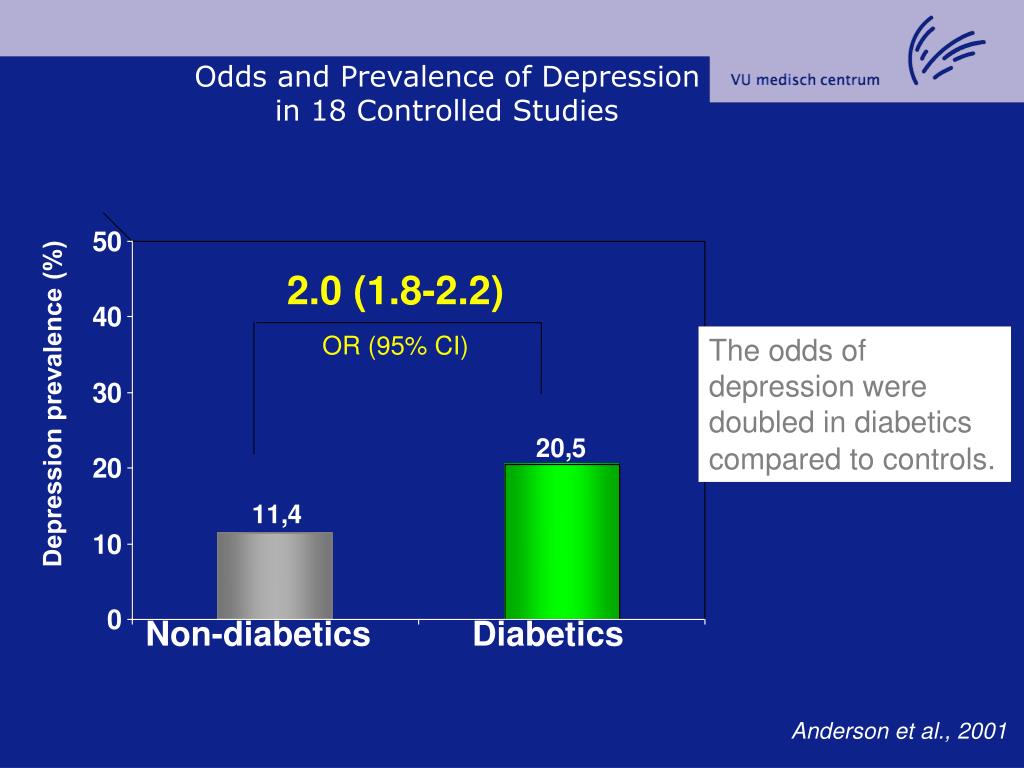 Odds and Prevalence of Depression in 18 Controlled Studies

VU medisch centrum

Depression prevalence (%)

50
40
30
20
10
0

2.0 (1.8-2.2)

OR (95% CI)

11,4

20,5

Non-diabetics

Diabetics

The odds of depression were doubled in diabetics compared to controls.

Anderson et al., 2001